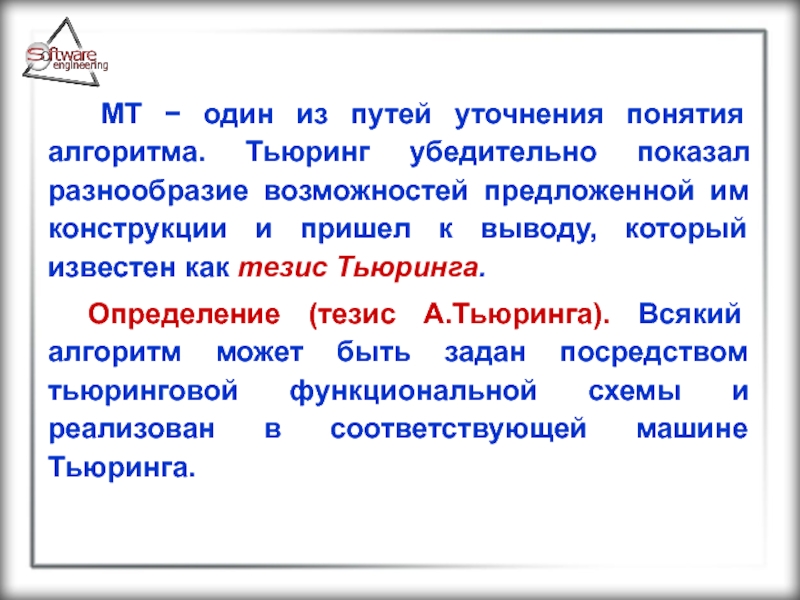 Software engineering

МТ − один из путей уточнения понятия алгоритма. Тьюринг убедительно показал разнообразие возможностей предложенной им конструкции и пришел к выводу, который известен как тезис Тьюринга.

Определение (тезис А.Тьюринга). Всякий алгоритм может быть задан посредством тьюринговой функциональной схемы и реализован в соответствующей машине Тьюринга.